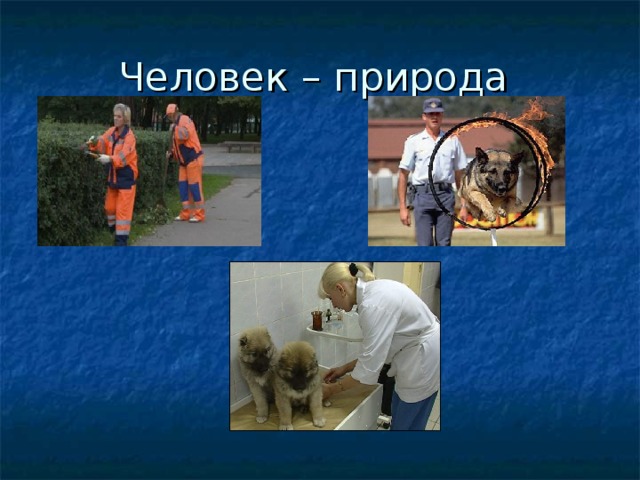 Человек – природа